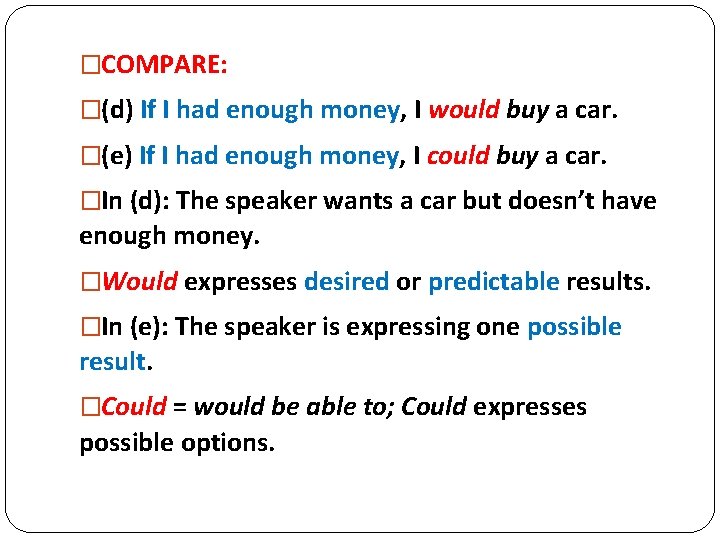 □COMPARE:

□(d) If I had enough money, I would buy a car.

□(e) If I had enough money, I could buy a car.

□In (d): The speaker wants a car but doesn't have enough money.

□Would expresses desired or predictable results.

□In (e): The speaker is expressing one possible result.

□Could = would be able to; Could expresses possible options.